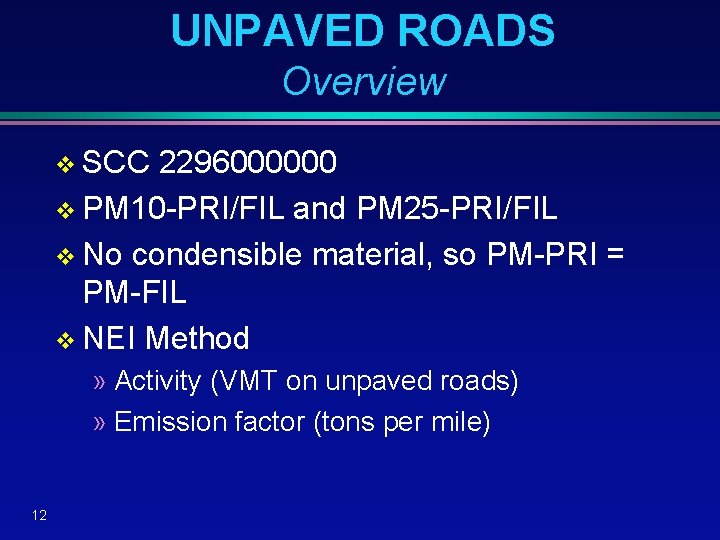 UNPAVED ROADS
Overview

❖ SCC 2296000000
❖ PM10-PRI/FIL and PM25-PRI/FIL
❖ No condensible material, so PM-PRI = PM-FIL
❖ NEI Method
» Activity (VMT on unpaved roads)
» Emission factor (tons per mile)

12